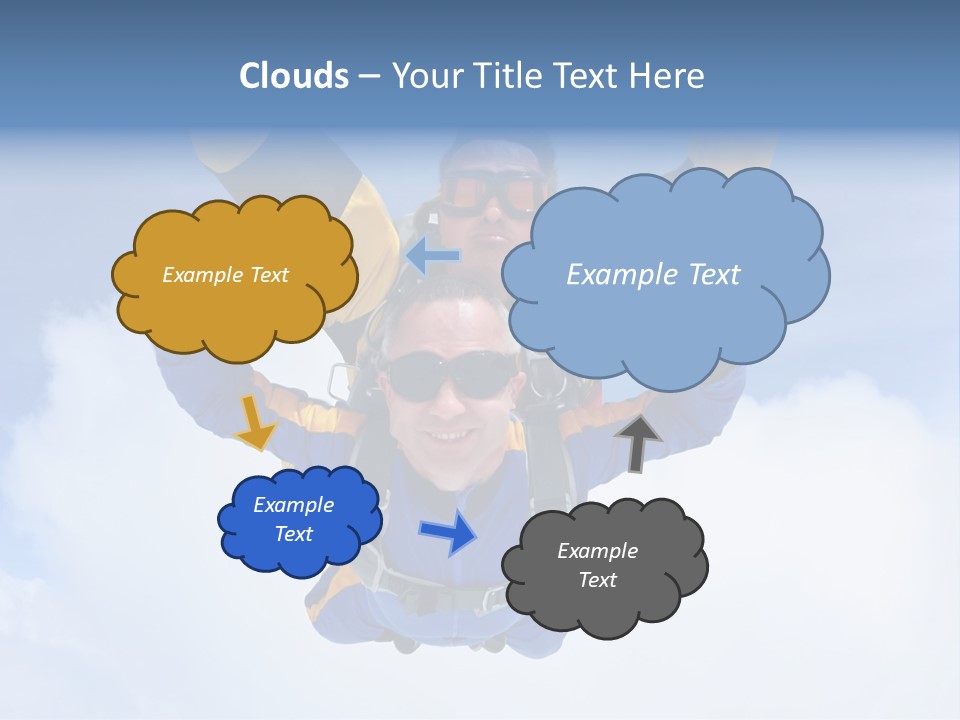 Clouds – Your Title Text Here

Example Text

Example Text

Example Text

Example Text